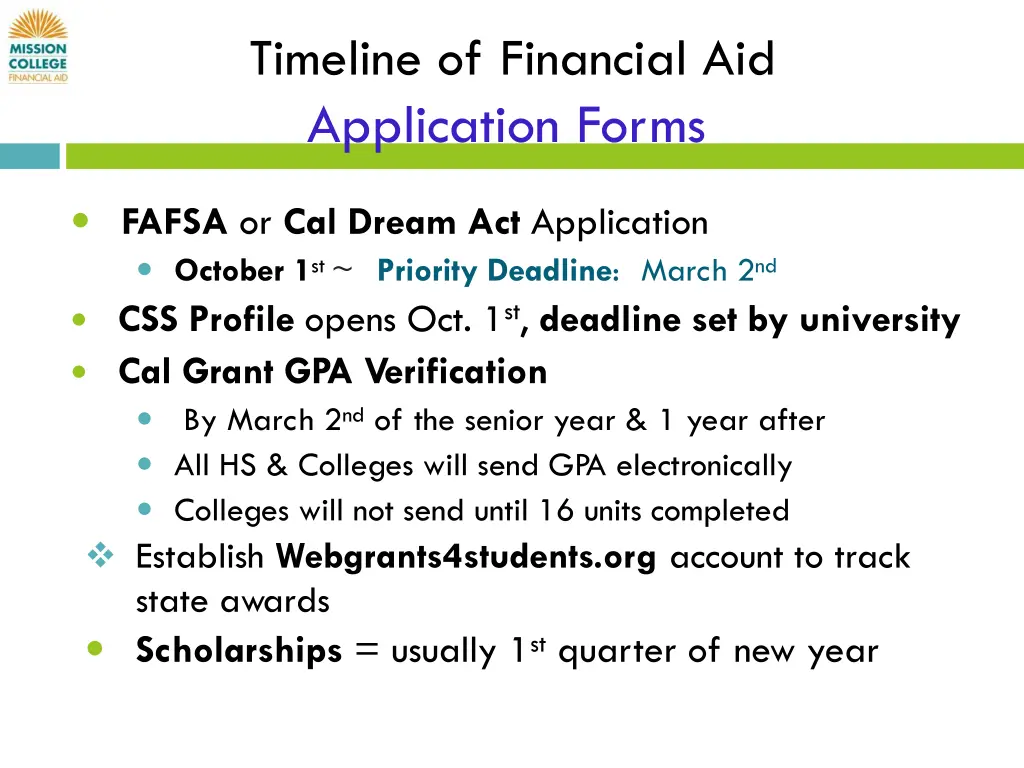 MISSION COLLEGE FINANCIAL AID

Timeline of Financial Aid
Application Forms

- FAFSA or Cal Dream Act Application
  - October 1st ~ Priority Deadline: March 2nd
- CSS Profile opens Oct. 1st, deadline set by university
- Cal Grant GPA Verification
  - By March 2nd of the senior year & 1 year after
  - All HS & Colleges will send GPA electronically
  - Colleges will not send until 16 units completed
- Establish Webgrants4students.org account to track state awards
- Scholarships = usually 1st quarter of new year